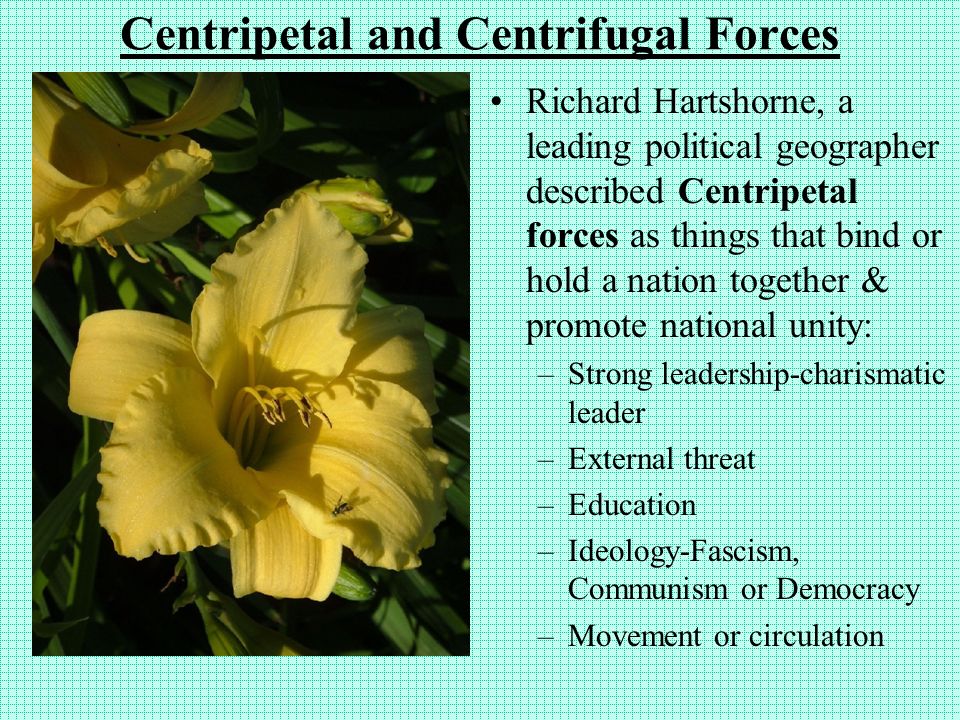 Centripetal and Centrifugal Forces

• Richard Hartshorne, a leading political geographer described Centripetal forces as things that bind or hold a nation together & promote national unity:

– Strong leadership-charismatic leader
– External threat
– Education
– Ideology-Fascism, Communism or Democracy
– Movement or circulation